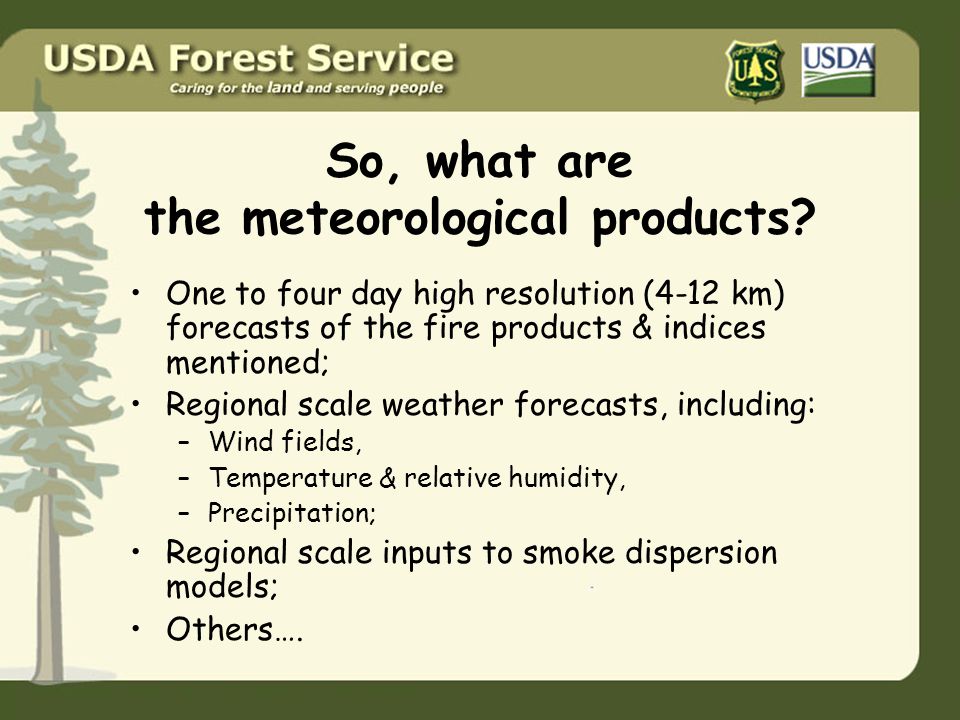 USDA Forest Service
Caring for the land and serving people

FOREST SERVICE
U S

USDA

So, what are the meteorological products?

• One to four day high resolution (4-12 km) forecasts of the fire products & indices mentioned;
• Regional scale weather forecasts, including:
– Wind fields,
– Temperature & relative humidity,
– Precipitation;
• Regional scale inputs to smoke dispersion models;
• Others….